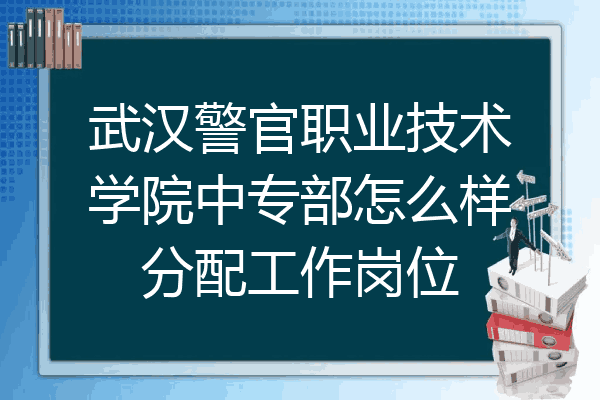 武汉警官职业技术学院中专部怎么样分配工作岗位